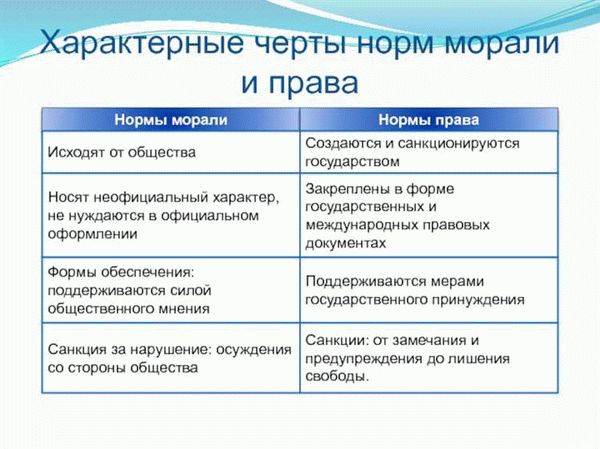 Характерные черты норм морали и права

| Нормы морали | Нормы права |
|---|---|
| Исходят от общества | Создаются и санкционируются государством |
| Носят неофициальный характер, не нуждаются в официальном оформлении | Закреплены в форме государственных и международных правовых документах |
| Формы обеспечения: поддерживаются силой общественного мнения | Поддерживаются мерами государственного принуждения |
| Санкция за нарушение: осуждения со стороны общества | Санкции: от замечания и предупреждения до лишения свободы. |